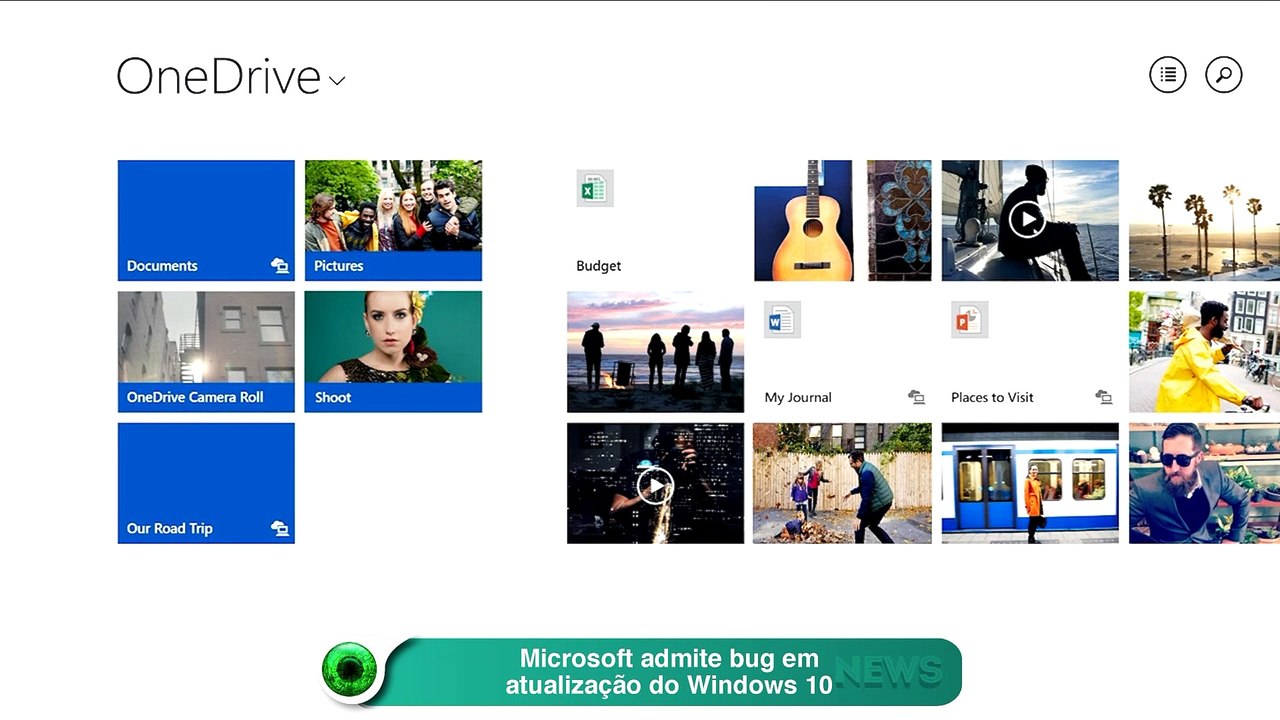 OneDrive

Documents

Pictures

OneDrive Camera Roll

Shoot

Our Road Trip

Budget

My Journal

Places to Visit

Microsoft admite bug em atualização do Windows 10

NEWS